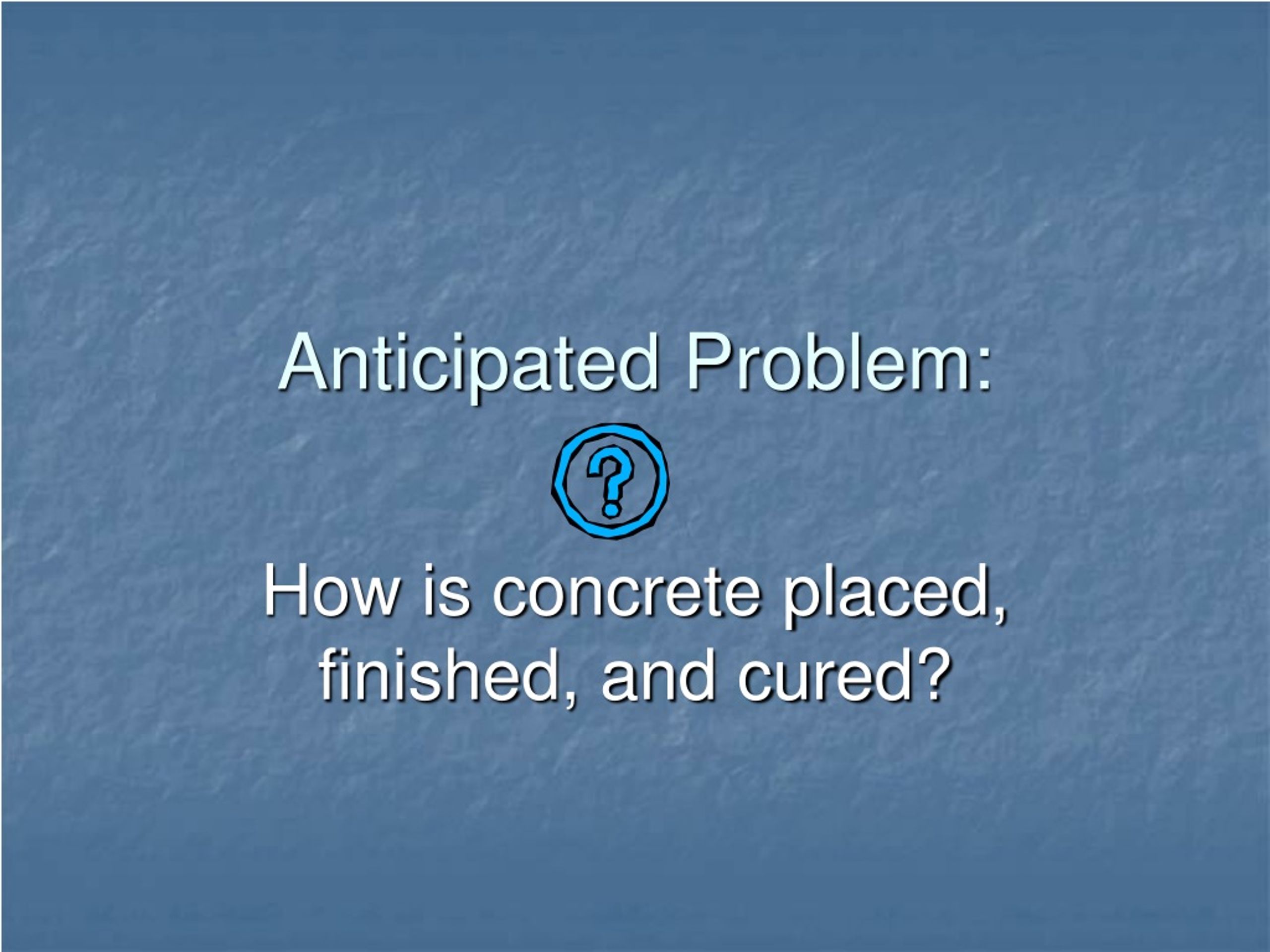 Anticipated Problem:

?

How is concrete placed, finished, and cured?